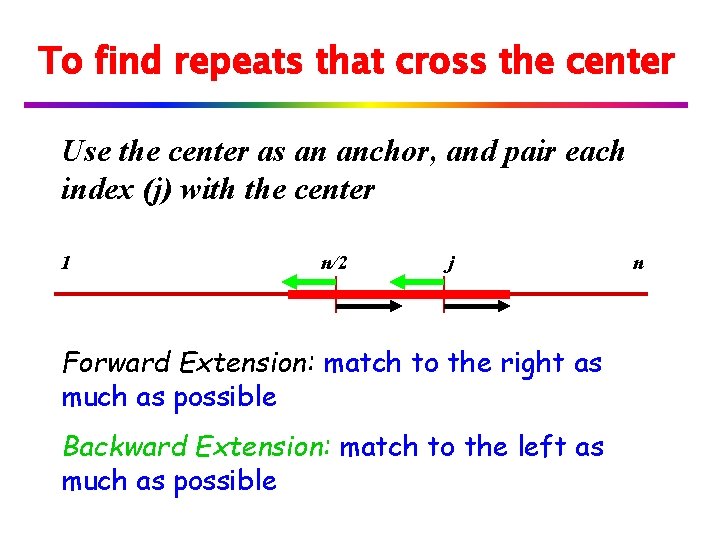 To find repeats that cross the center

Use the center as an anchor, and pair each index (j) with the center

1

n/2

j

n

Forward Extension: match to the right as much as possible

Backward Extension: match to the left as much as possible